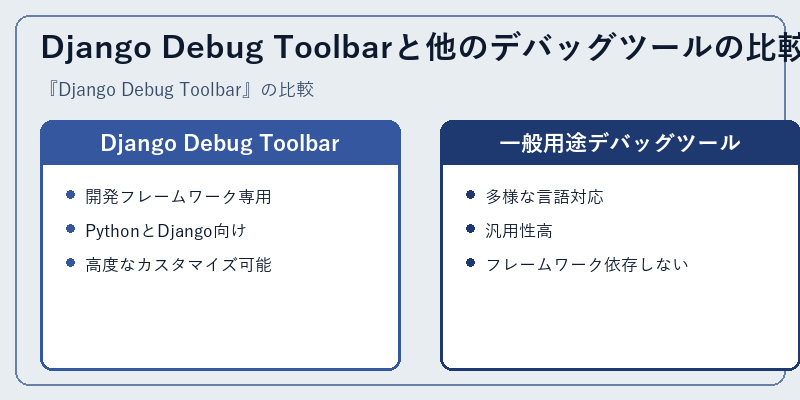 Django Debug Toolbarと他のデバッグツールの比較

『Django Debug Toolbar』の比較

Django Debug Toolbar

- 開発フレームワーク専用
- PythonとDjango向け
- 高度なカスタマイズ可能

一般用途デバッグツール

- 多様な言語対応
- 汎用性高
- フレームワーク依存しない